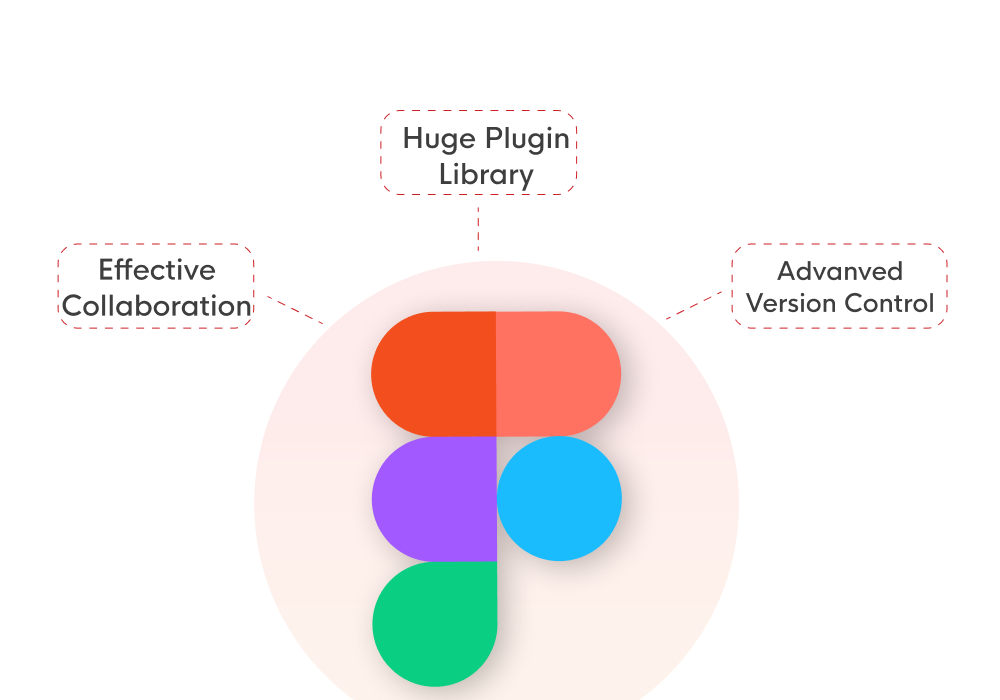 Huge Plugin Library

Effective Collaboration

Advanved Version Control